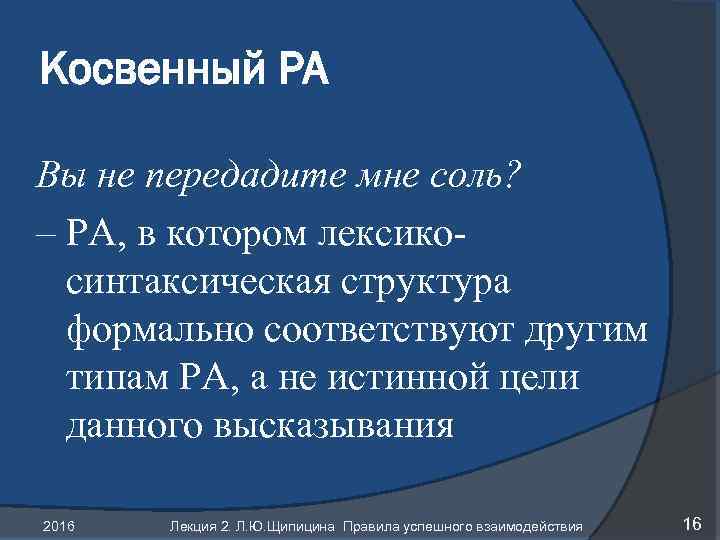 Косвенный РА

Вы не передадите мне соль?

– РА, в котором лексико-синтаксическая структура формально соответствуют другим типам РА, а не истинной цели данного высказывания

2016

Лекция 2. Л.Ю.Щипицина Правила успешного взаимодействия

16